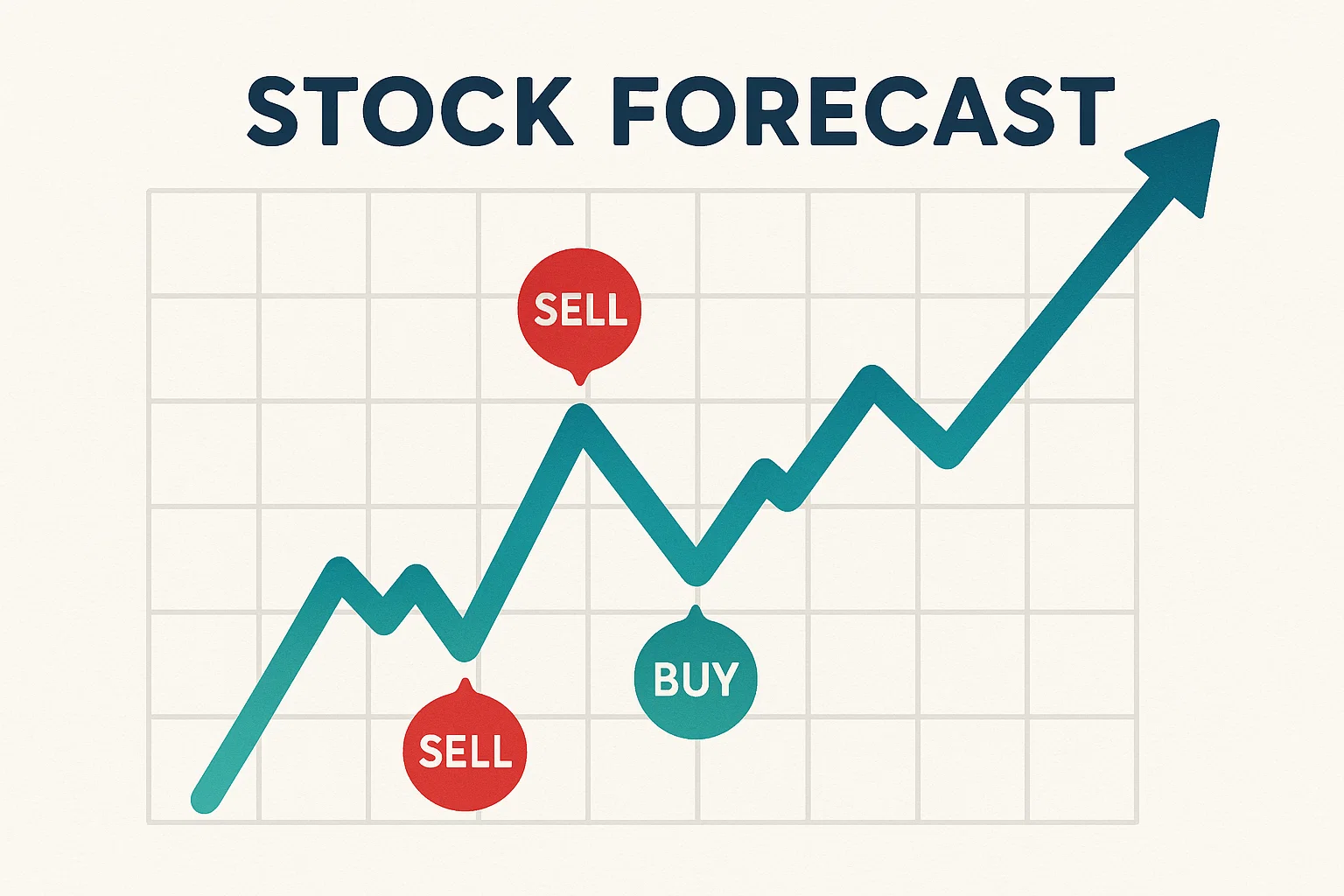 STOCK FORECAST

SELL

BUY

SELL